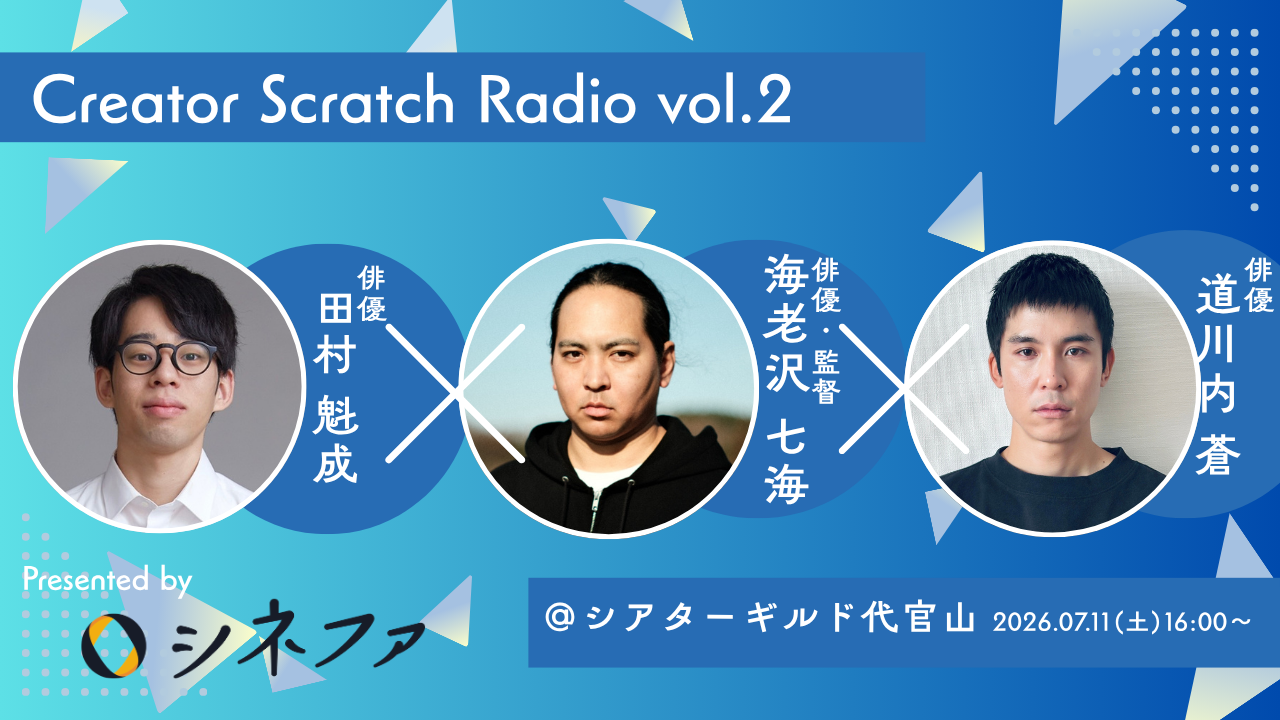 Creator Scratch Radio vol.2

俳優
田村 魁成

俳優・監督
海老沢 七海

俳優
道川内 蒼

Presented by
シネファ

＠シアターギルド代官山 2026.07.11(土)16:00～